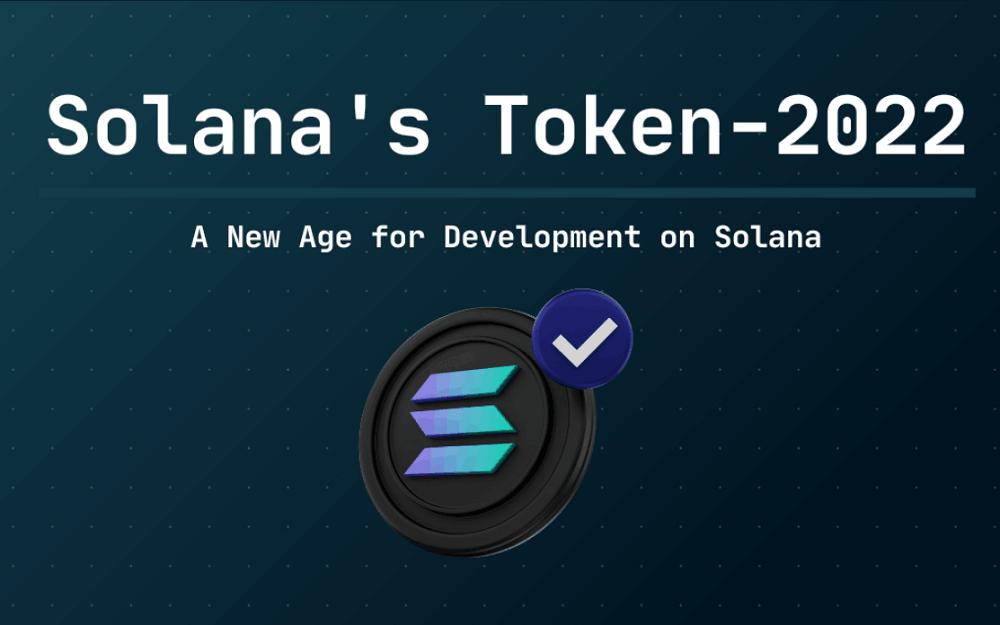 Solana's Token-2022

A New Age for Development on Solana